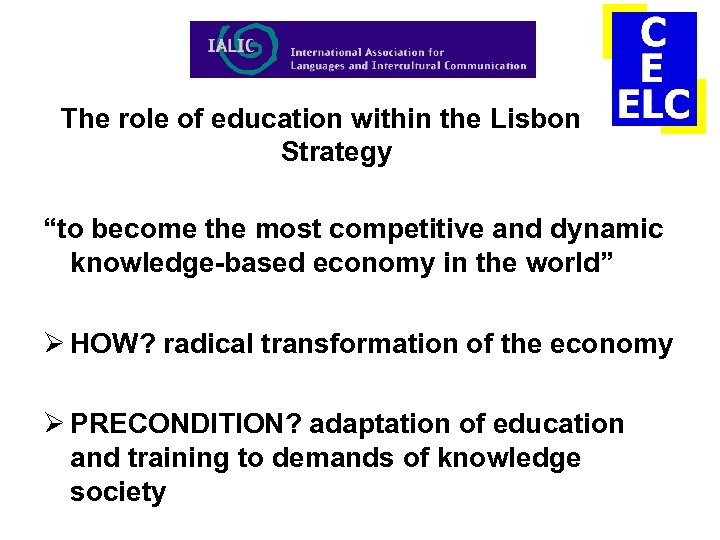 IALIC International Association for Languages and Intercultural Communication

C
E
ELC

The role of education within the Lisbon Strategy

“to become the most competitive and dynamic knowledge-based economy in the world”

➢ HOW? radical transformation of the economy

➢ PRECONDITION? adaptation of education and training to demands of knowledge society